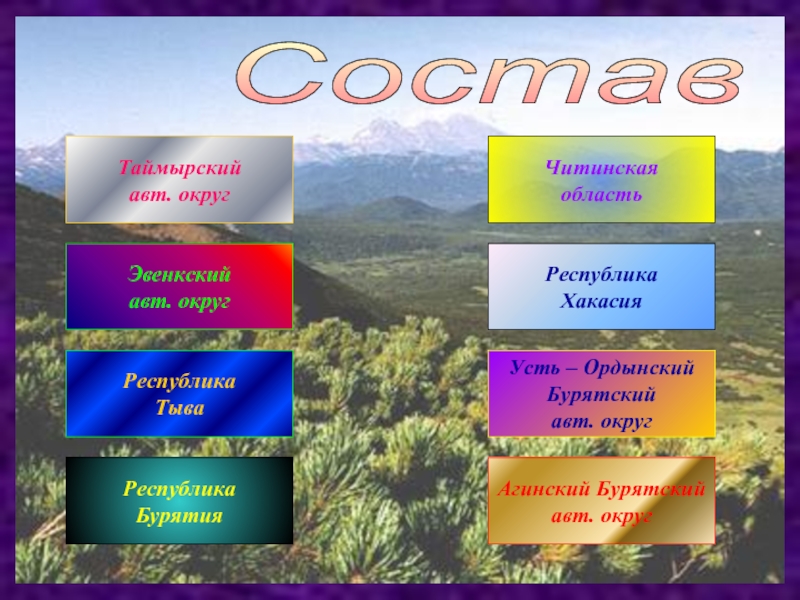 Состав

Таймырский авт. округ

Эвенкский авт. округ

Республика Тыва

Республика Бурятия

Читинская область

Республика Хакасия

Усть – Ордынский Бурятский авт. округ

Агинский Бурятский авт. округ